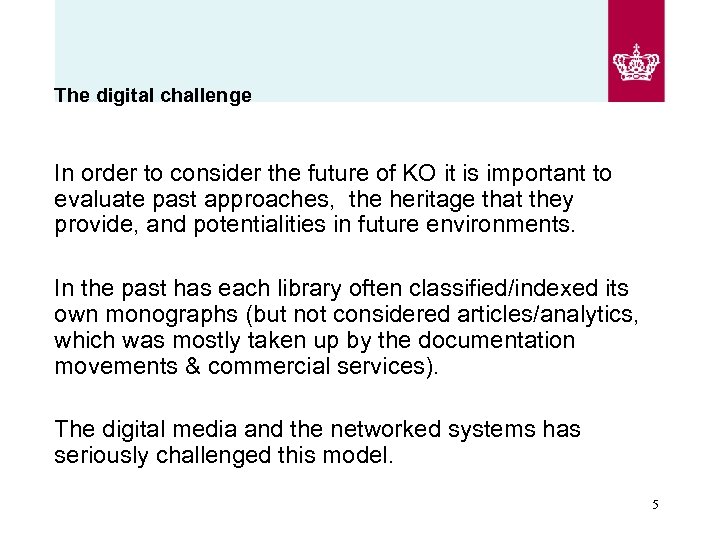 The digital challenge

In order to consider the future of KO it is important to evaluate past approaches,  the heritage that they provide, and potentialities in future environments.

In the past has each library often classified/indexed its own monographs (but not considered articles/analytics, which was mostly taken up by the documentation movements & commercial services).

The digital media and the networked systems has seriously challenged this model.

5